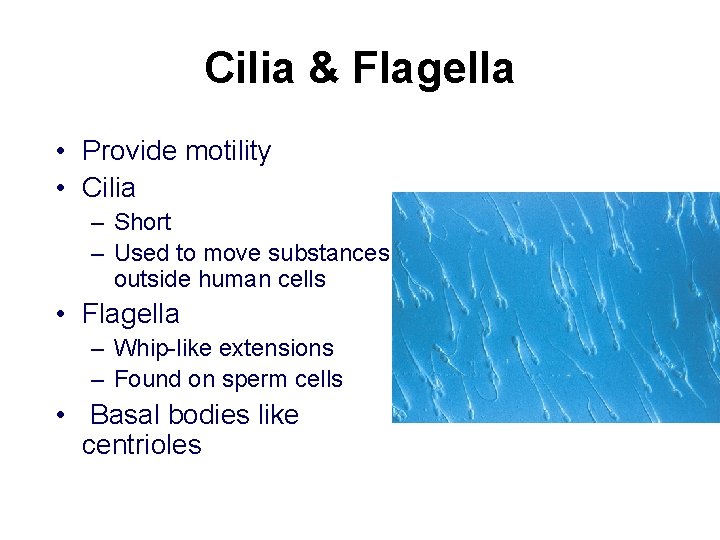 Cilia & Flagella

• Provide motility
• Cilia
  – Short
  – Used to move substances outside human cells
• Flagella
  – Whip-like extensions
  – Found on sperm cells
• Basal bodies like centrioles